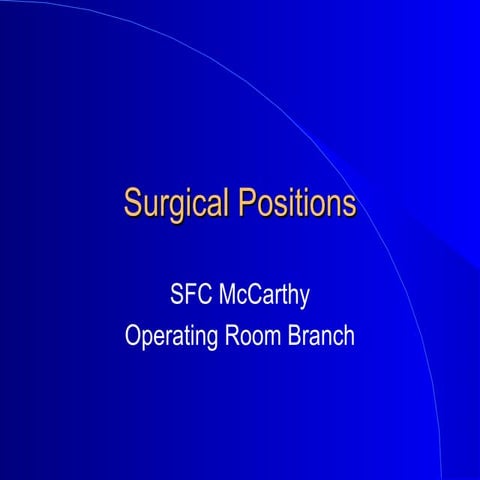 Surgical Positions

SFC McCarthy

Operating Room Branch